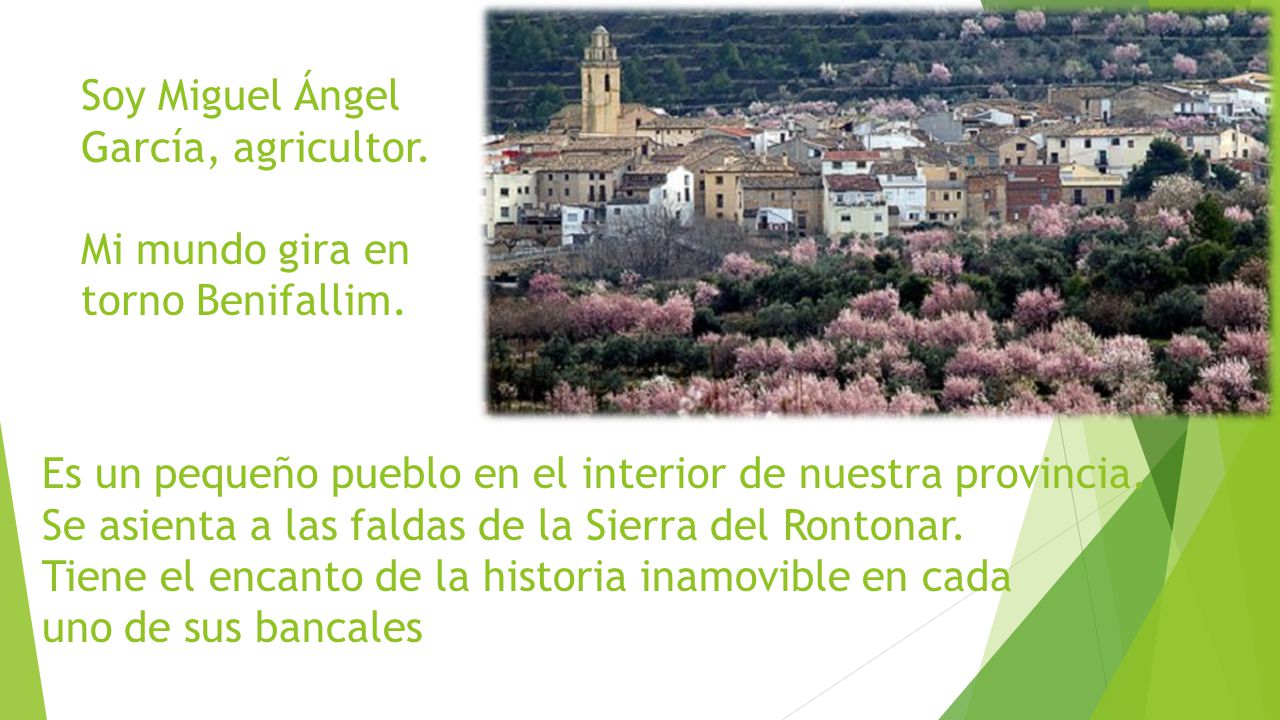 Soy Miguel Ángel García, agricultor.

Mi mundo gira en torno Benifallim.

Es un pequeño pueblo en el interior de nuestra provincia. Se asienta a las faldas de la Sierra del Rontonar. Tiene el encanto de la historia inamovible en cada uno de sus bancales